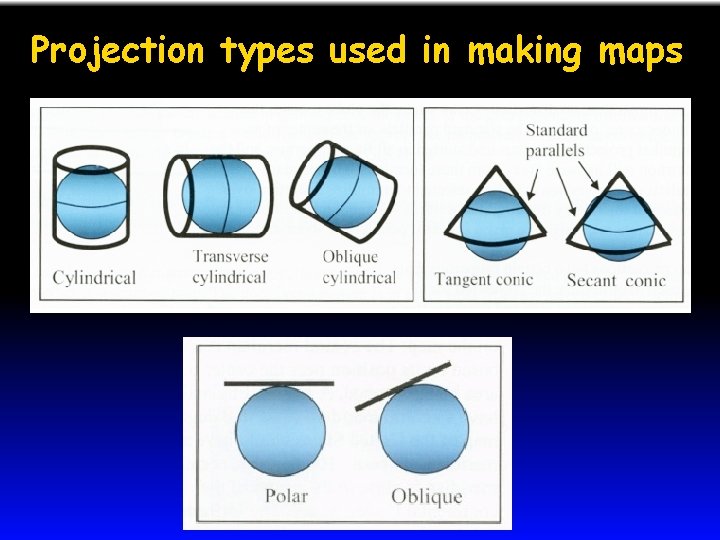 Projection types used in making maps

Cylindrical

Transverse cylindrical

Oblique cylindrical

Standard parallels

Tangent conic

Secant conic

Polar

Oblique